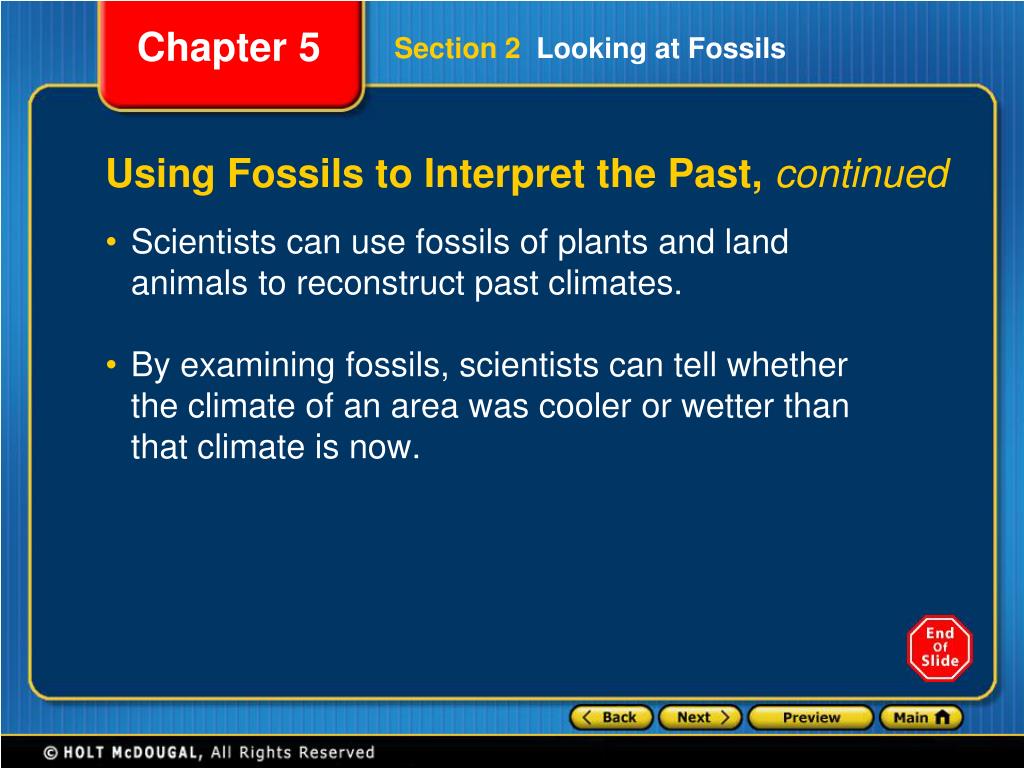 Chapter 5

Section 2 Looking at Fossils

Using Fossils to Interpret the Past, continued

• Scientists can use fossils of plants and land animals to reconstruct past climates.

• By examining fossils, scientists can tell whether the climate of an area was cooler or wetter than that climate is now.

End Of Slide

Back Next Preview Main

© HOLT McDOUGAL, All Rights Reserved